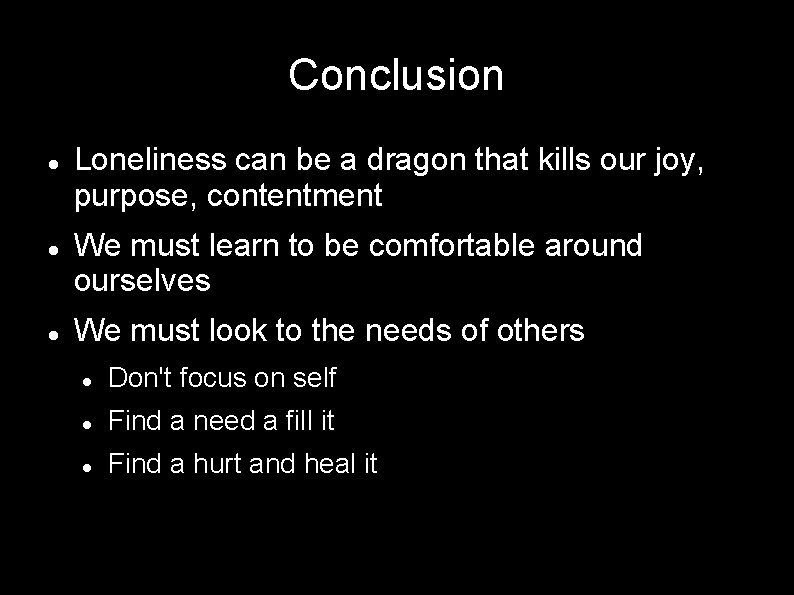 Conclusion

- Loneliness can be a dragon that kills our joy, purpose, contentment
- We must learn to be comfortable around ourselves
- We must look to the needs of others
  - Don't focus on self
  - Find a need a fill it
  - Find a hurt and heal it